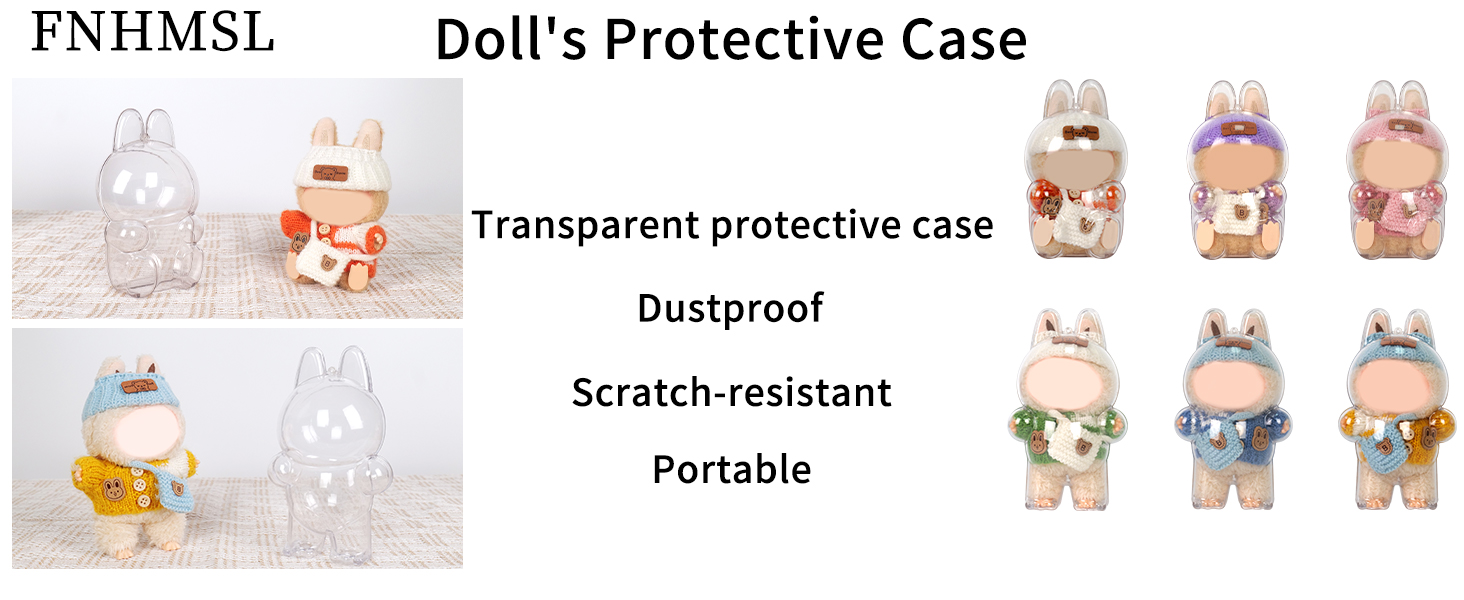 FNHMSL

Doll's Protective Case

Transparent protective case

Dustproof

Scratch-resistant

Portable